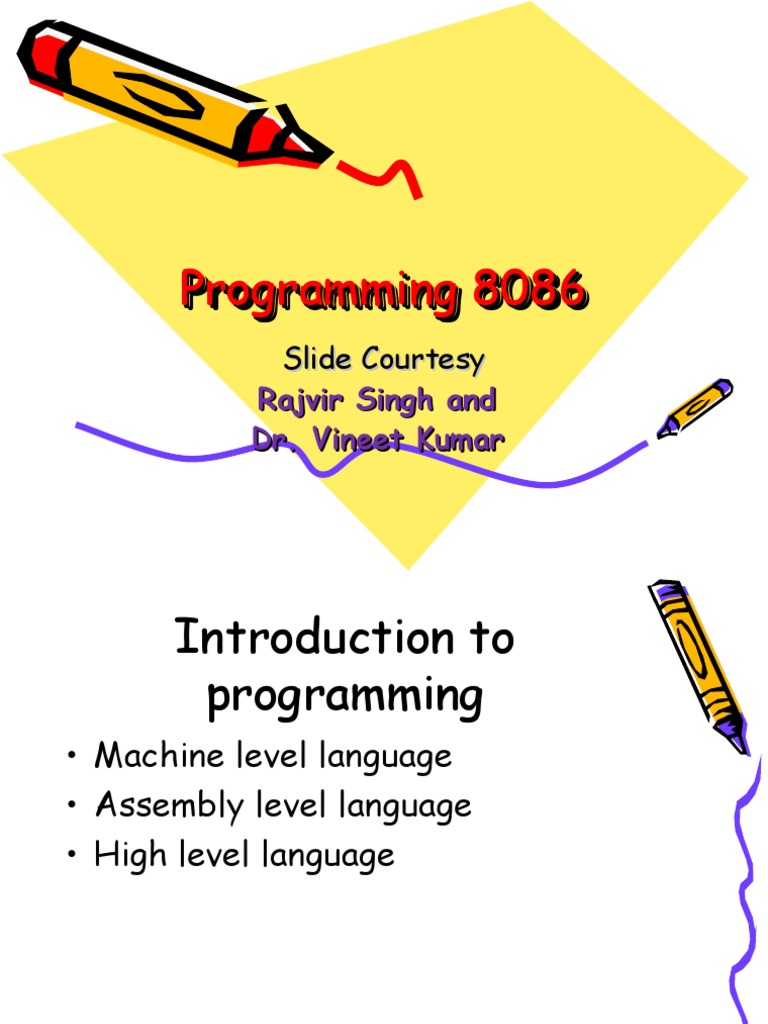 Programming 8086

Slide Courtesy
Rajvir Singh and
Dr. Vineet Kumar

Introduction to programming

• Machine level language
• Assembly level language
• High level language